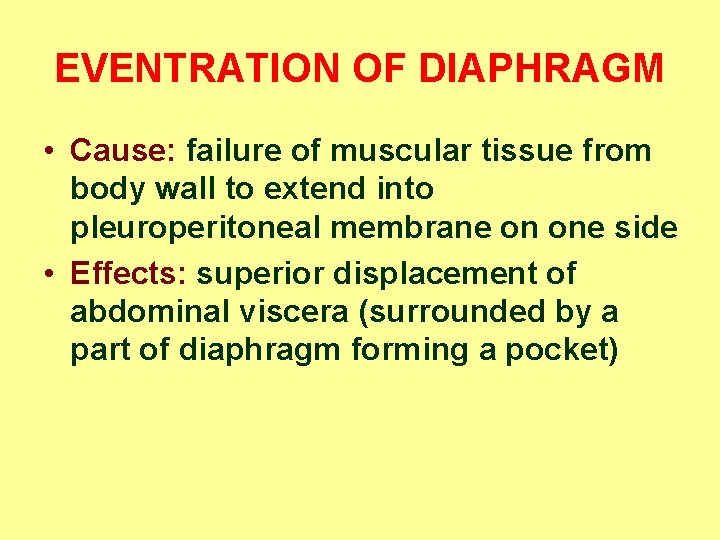 EVENTRATION OF DIAPHRAGM

• Cause: failure of muscular tissue from body wall to extend into pleuroperitoneal membrane on one side
• Effects: superior displacement of abdominal viscera (surrounded by a part of diaphragm forming a pocket)